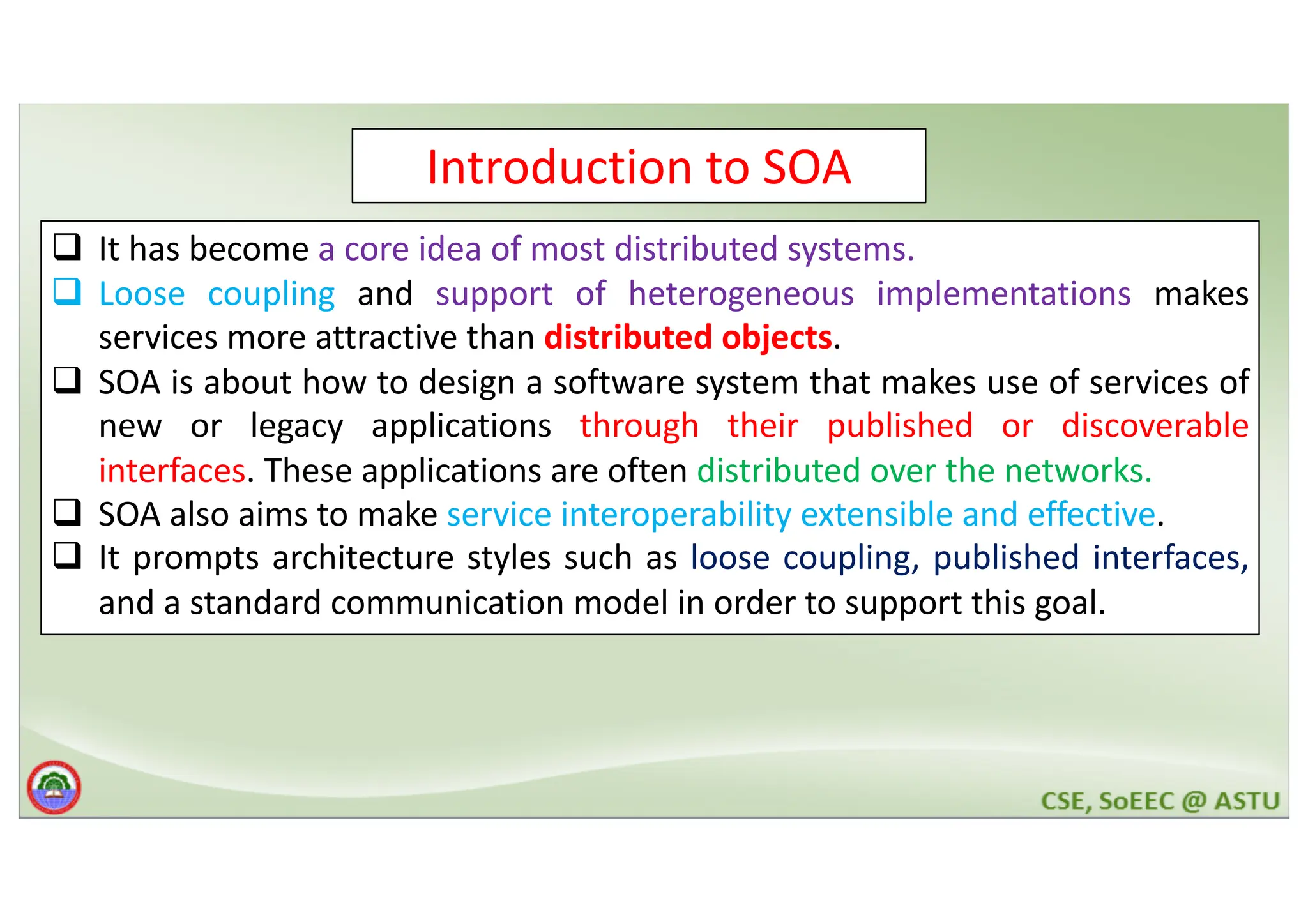 Introduction to SOA

❑ It has become a core idea of most distributed systems.

❑ Loose coupling and support of heterogeneous implementations makes services more attractive than distributed objects.

❑ SOA is about how to design a software system that makes use of services of new or legacy applications through their published or discoverable interfaces. These applications are often distributed over the networks.

❑ SOA also aims to make service interoperability extensible and effective.

❑ It prompts architecture styles such as loose coupling, published interfaces, and a standard communication model in order to support this goal.

CSE, SoEEC @ ASTU